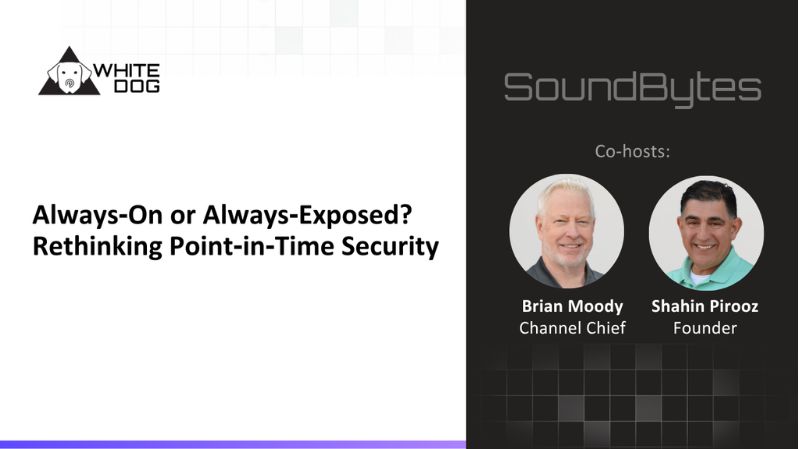 WHITE DOG

Always-On or Always-Exposed? Rethinking Point-in-Time Security

SoundBytes

Co-hosts:

Brian Moody
Channel Chief

Shahin Pirooz
Founder